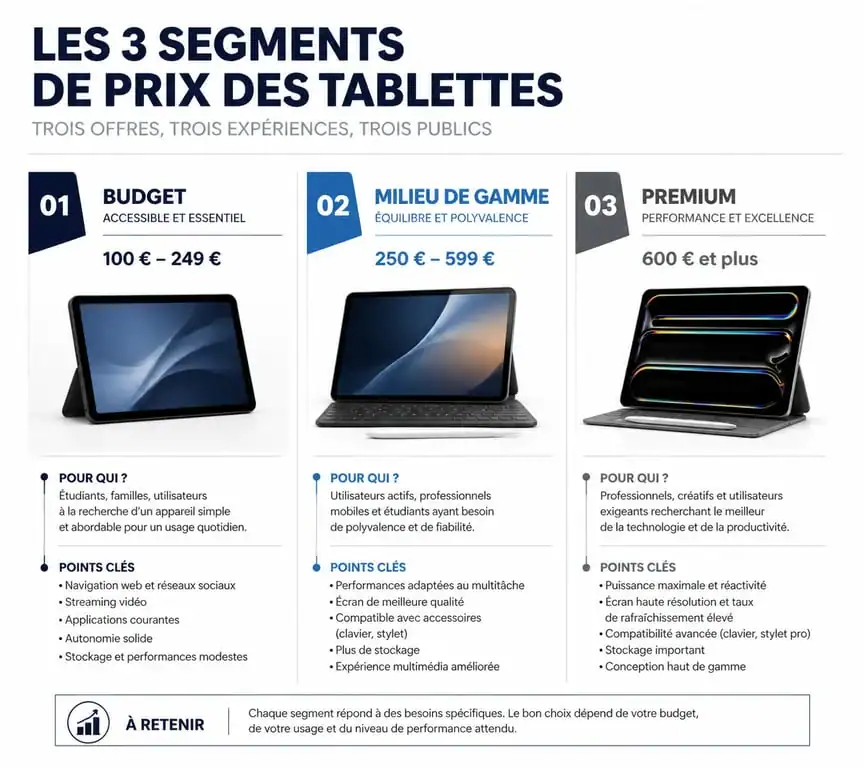 LES 3 SEGMENTS DE PRIX DES TABLETTES

TROIS OFFRES, TROIS EXPÉRIENCES, TROIS PUBLICS

01 BUDGET
ACCESSIBLE ET ESSENTIEL
100 € – 249 €

POUR QUI ?
Étudiants, familles, utilisateurs à la recherche d'un appareil simple et abordable pour un usage quotidien.

POINTS CLÉS
• Navigation web et réseaux sociaux
• Streaming vidéo
• Applications courantes
• Autonomie solide
• Stockage et performances modestes

02 MILIEU DE GAMME
ÉQUILIBRE ET POLYVALENCE
250 € – 599 €

POUR QUI ?
Utilisateurs actifs, professionnels mobiles et étudiants ayant besoin de polyvalence et de fiabilité.

POINTS CLÉS
• Performances adaptées au multitâche
• Écran de meilleure qualité
• Compatible avec accessoires (clavier, stylet)
• Plus de stockage
• Expérience multimédia améliorée

03 PREMIUM
PERFORMANCE ET EXCELLENCE
600 € et plus

POUR QUI ?
Professionnels, créatifs et utilisateurs exigeants recherchant le meilleur de la technologie et de la productivité.

POINTS CLÉS
• Puissance maximale et réactivité
• Écran haute résolution et taux de rafraîchissement élevé
• Compatibilité avancée (clavier, stylet pro)
• Stockage important
• Conception haut de gamme

À RETENIR
Chaque segment répond à des besoins spécifiques. Le bon choix dépend de votre budget, de votre usage et du niveau de performance attendu.